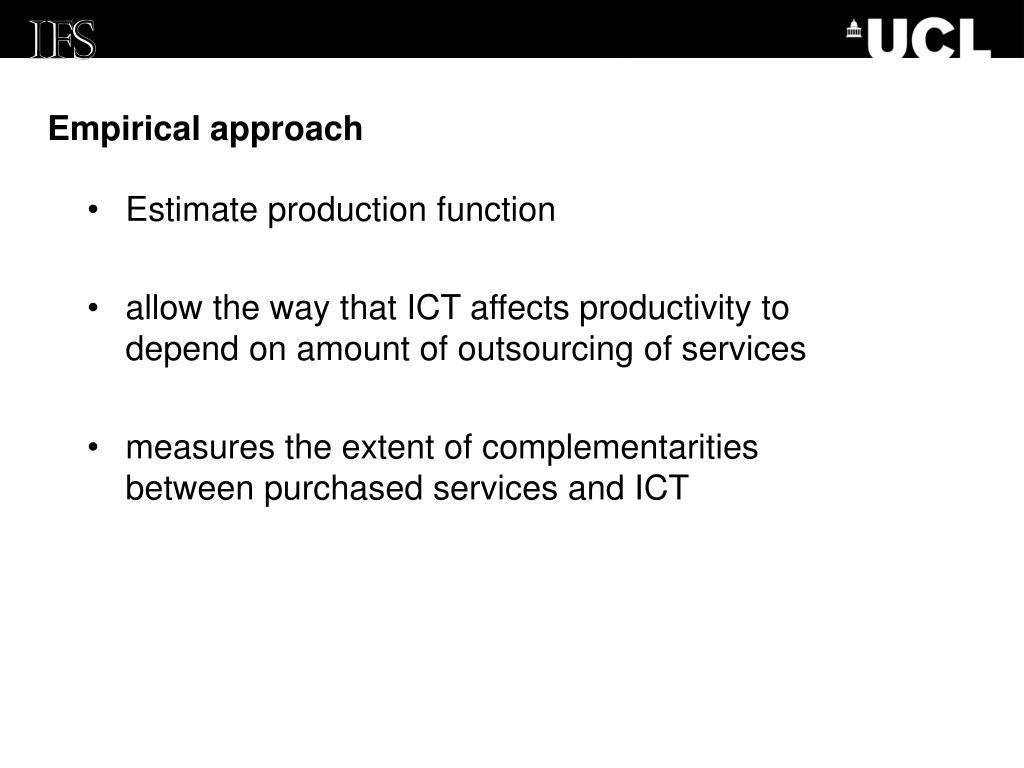 IFS

UCL

Empirical approach

• Estimate production function

• allow the way that ICT affects productivity to depend on amount of outsourcing of services

• measures the extent of complementarities between purchased services and ICT